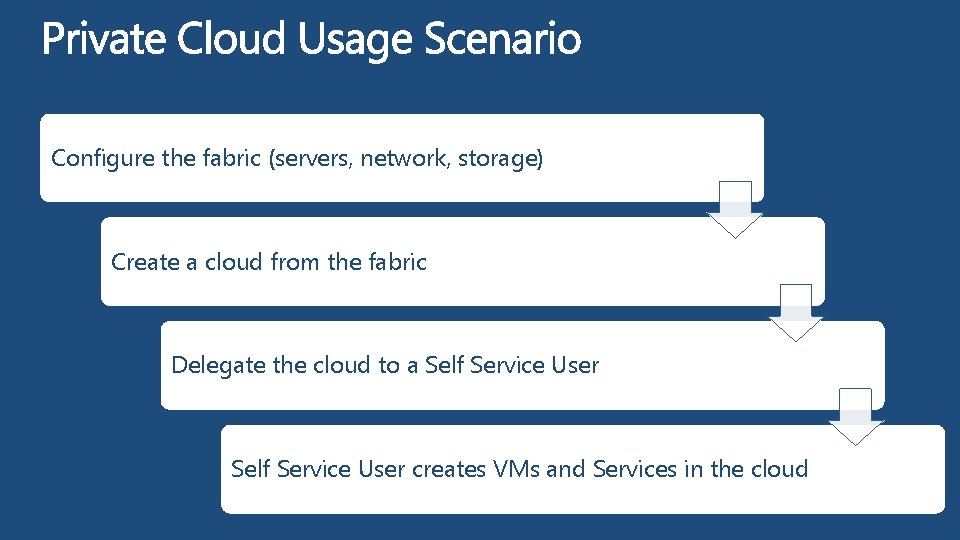 Private Cloud Usage Scenario

Configure the fabric (servers, network, storage)

Create a cloud from the fabric

Delegate the cloud to a Self Service User

Self Service User creates VMs and Services in the cloud